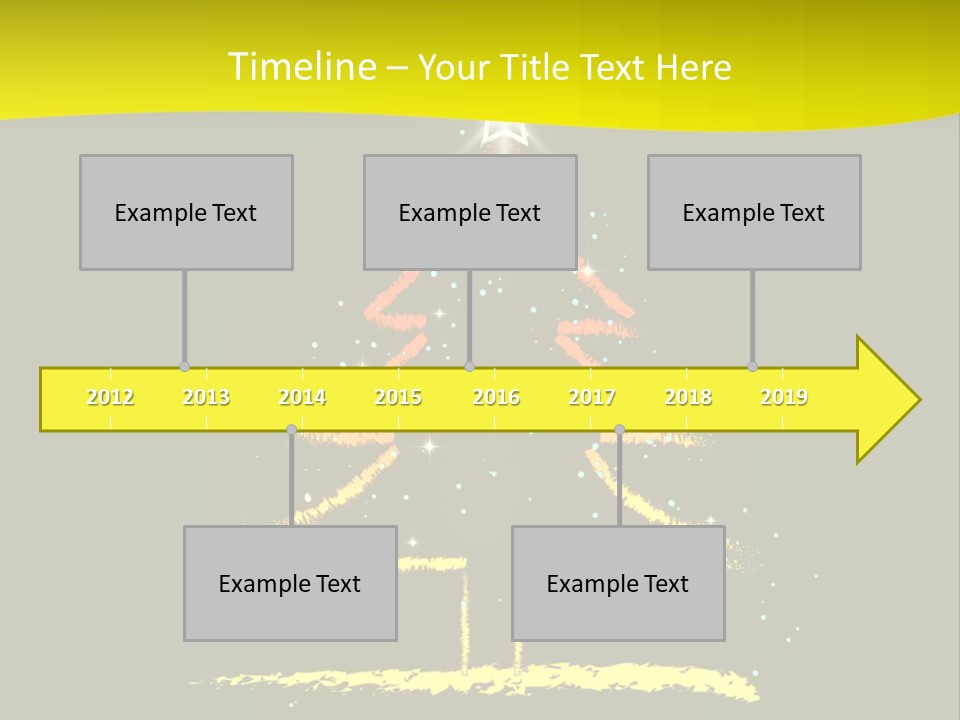 Timeline – Your Title Text Here

Example Text

Example Text

Example Text

2012 2013 2014 2015 2016 2017 2018 2019

Example Text

Example Text